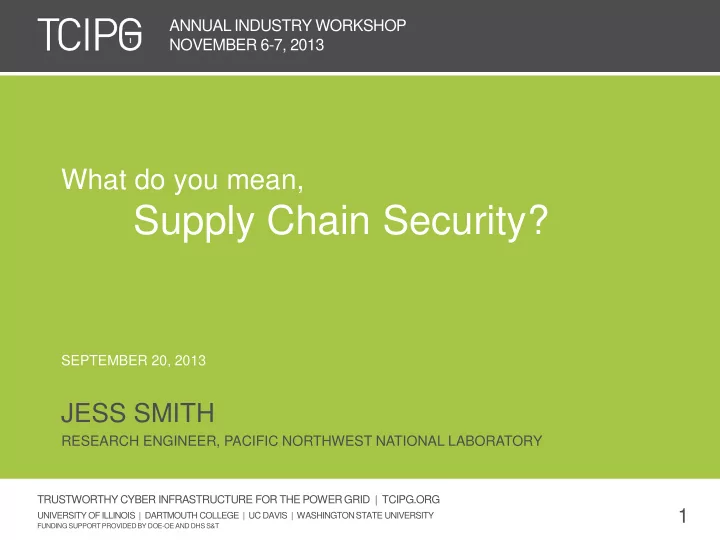 TCIPG

ANNUAL INDUSTRY WORKSHOP
NOVEMBER 6-7, 2013

What do you mean,
Supply Chain Security?

SEPTEMBER 20, 2013

JESS SMITH
RESEARCH ENGINEER, PACIFIC NORTHWEST NATIONAL LABORATORY

TRUSTWORTHY CYBER INFRASTRUCTURE FOR THE POWER GRID | TCIPG.ORG
UNIVERSITY OF ILLINOIS | DARTMOUTH COLLEGE | UC DAVIS | WASHINGTON STATE UNIVERSITY
FUNDING SUPPORT PROVIDED BY DOE-OE AND DHS S&T

1